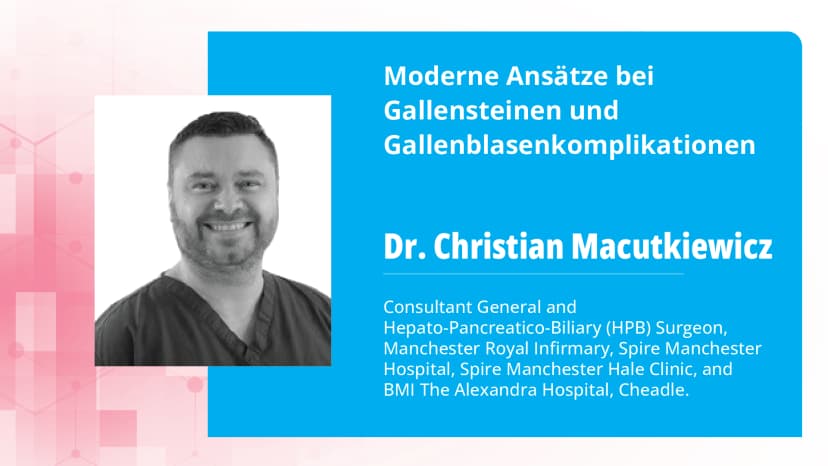 Moderne Ansätze bei Gallensteinen und Gallenblasenkomplikationen

Dr. Christian Macutkiewicz

Consultant General and Hepato-Pancreatico-Biliary (HPB) Surgeon, Manchester Royal Infirmary, Spire Manchester Hospital, Spire Manchester Hale Clinic, and BMI The Alexandra Hospital, Cheadle.